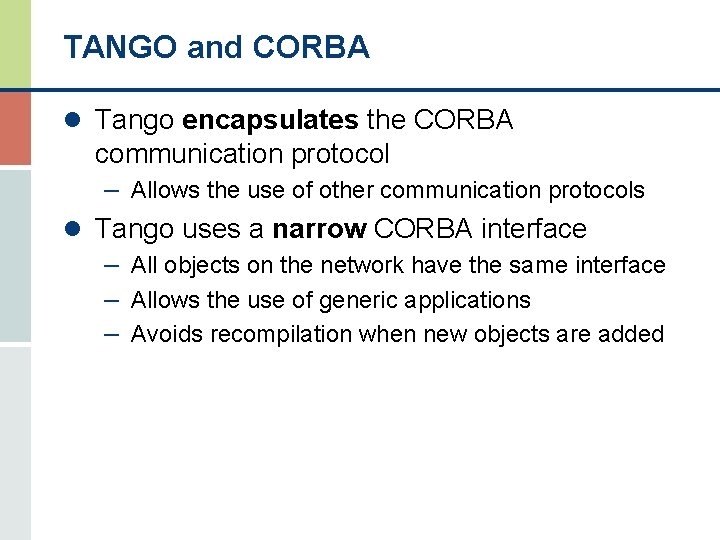 TANGO and CORBA

● Tango encapsulates the CORBA communication protocol
– Allows the use of other communication protocols

● Tango uses a narrow CORBA interface
– All objects on the network have the same interface
– Allows the use of generic applications
– Avoids recompilation when new objects are added